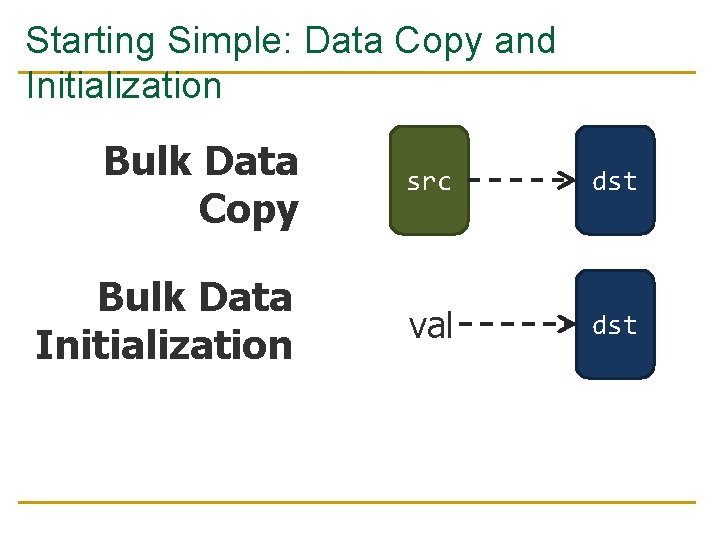 Starting Simple: Data Copy and Initialization

Bulk Data Copy

src

dst

Bulk Data Initialization

val

dst